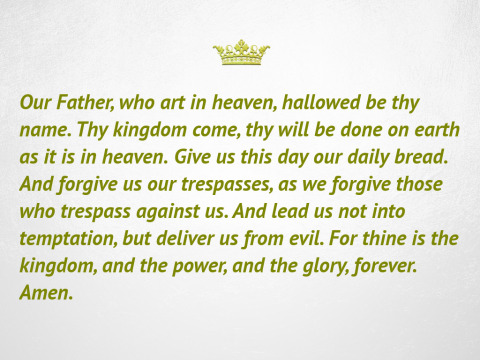 Our Father, who art in heaven, hallowed be thy name. Thy kingdom come, thy will be done on earth as it is in heaven. Give us this day our daily bread. And forgive us our trespasses, as we forgive those who trespass against us. And lead us not into temptation, but deliver us from evil. For thine is the kingdom, and the power, and the glory, forever. Amen.